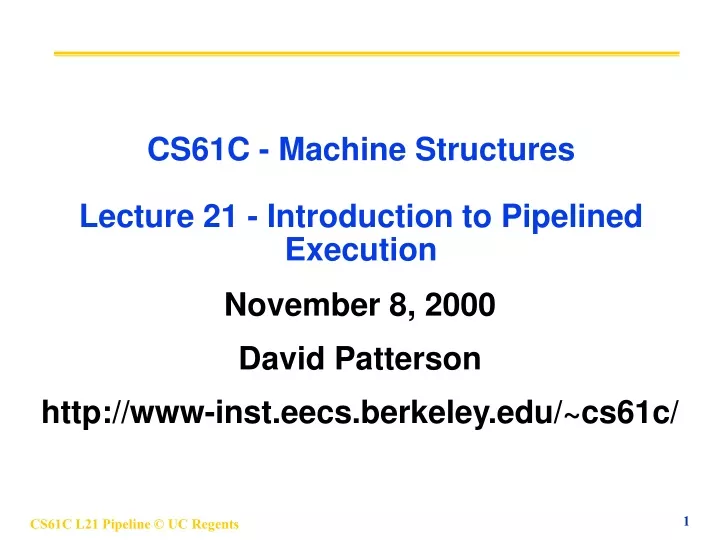 CS61C - Machine Structures

Lecture 21 - Introduction to Pipelined Execution

November 8, 2000

David Patterson

http://www-inst.eecs.berkeley.edu/~cs61c/

CS61C L21 Pipeline © UC Regents

1